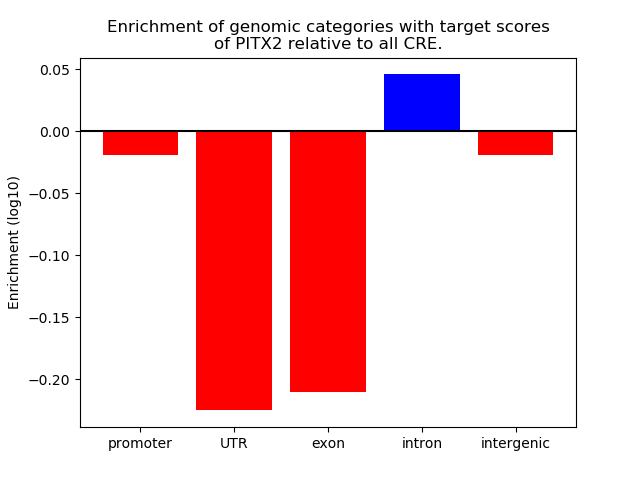 Enrichment of genomic categories with target scores of PITX2 relative to all CRE.

Enrichment (log10)

0.05
0.00
−0.05
−0.10
−0.15
−0.20

promoter
UTR
exon
intron
intergenic